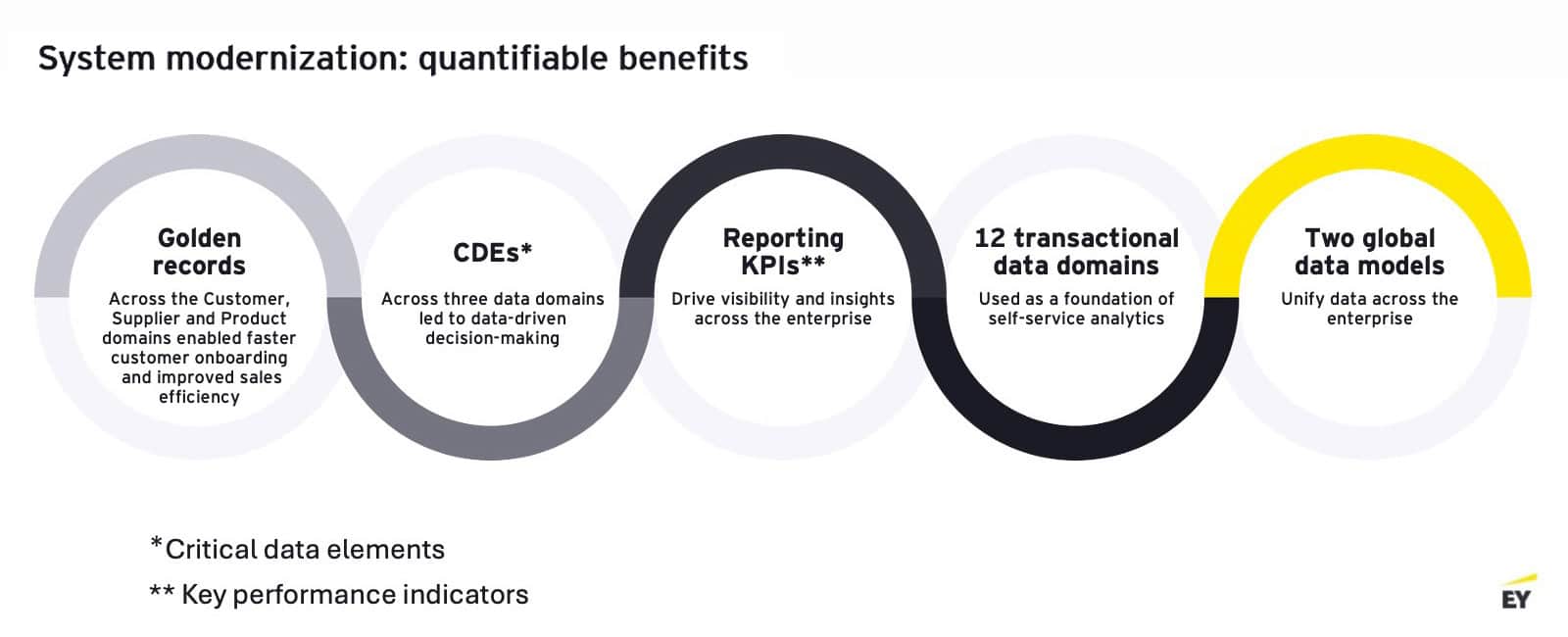 System modernization: quantifiable benefits

Golden records
Across the Customer, Supplier and Product domains enabled faster customer onboarding and improved sales efficiency

CDEs*
Across three data domains led to data-driven decision-making

Reporting KPIs**
Drive visibility and insights across the enterprise

12 transactional data domains
Used as a foundation of self-service analytics

Two global data models
Unify data across the enterprise

*Critical data elements
** Key performance indicators

EY